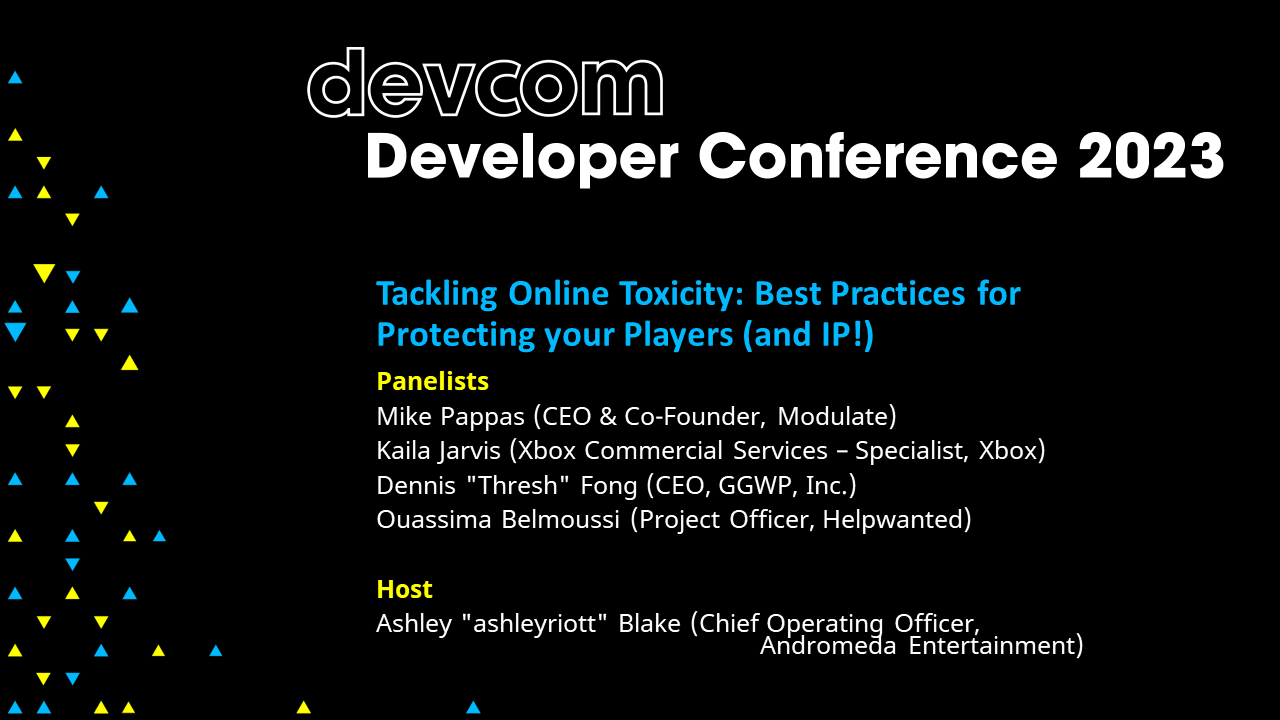 devcom
Developer Conference 2023

Tackling Online Toxicity: Best Practices for Protecting your Players (and IP!)

Panelists
Mike Pappas (CEO & Co-Founder, Modulate)
Kaila Jarvis (Xbox Commercial Services – Specialist, Xbox)
Dennis "Thresh" Fong (CEO, GGWP, Inc.)
Ouassima Belmoussi (Project Officer, Helpwanted)

Host
Ashley "ashleyriott" Blake (Chief Operating Officer, Andromeda Entertainment)